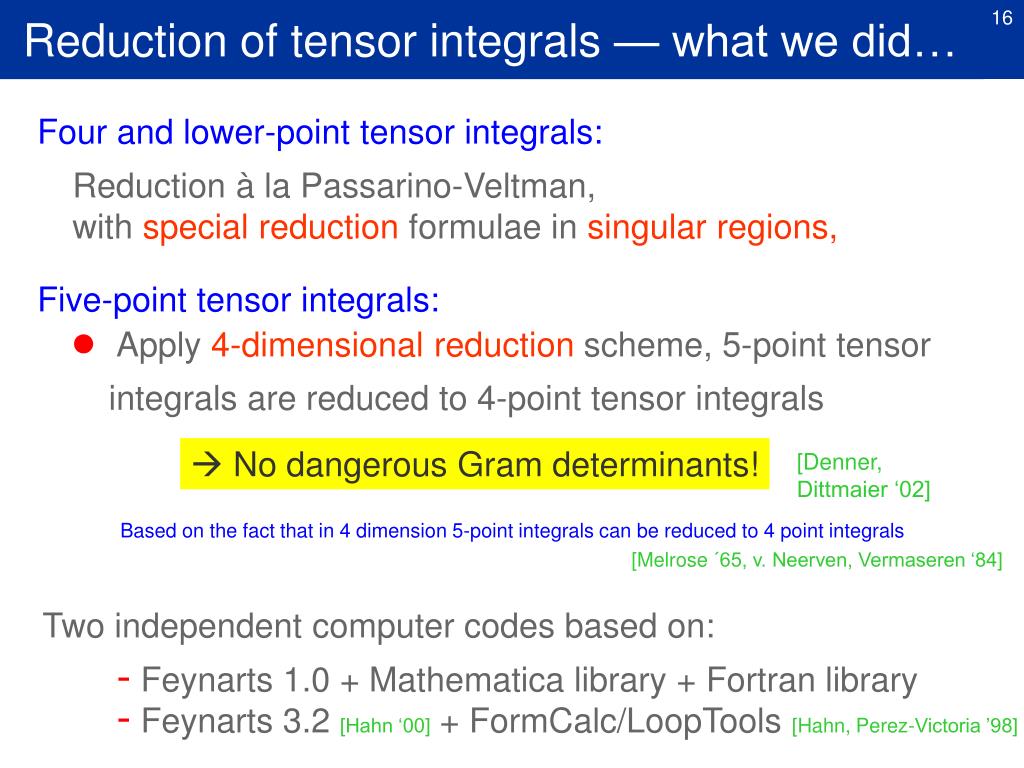 16

Reduction of tensor integrals — what we did…

Four and lower-point tensor integrals:

Reduction à la Passarino-Veltman,
with special reduction formulae in singular regions,

Five-point tensor integrals:

● Apply 4-dimensional reduction scheme, 5-point tensor integrals are reduced to 4-point tensor integrals

→ No dangerous Gram determinants!

[Denner, Dittmaier ‘02]

Based on the fact that in 4 dimension 5-point integrals can be reduced to 4 point integrals

[Melrose ´65, v. Neerven, Vermaseren ‘84]

Two independent computer codes based on:

- Feynarts 1.0 + Mathematica library + Fortran library
- Feynarts 3.2 [Hahn ‘00] + FormCalc/LoopTools [Hahn, Perez-Victoria ’98]